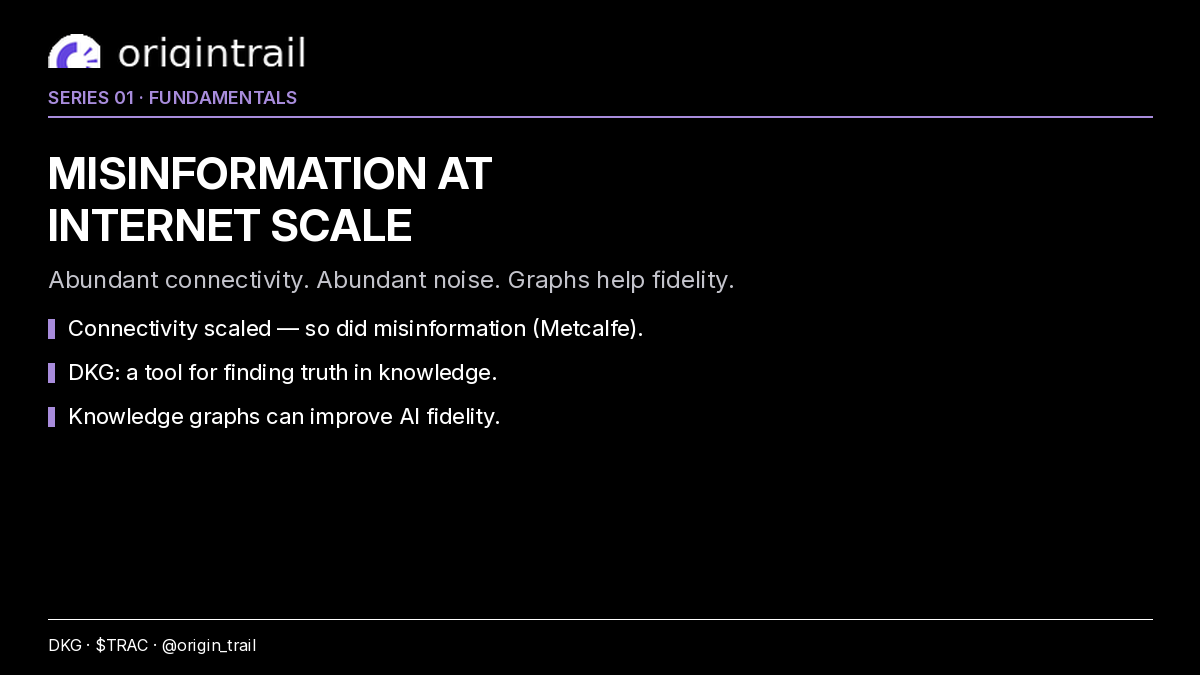 origintrail

SERIES 01 · FUNDAMENTALS

MISINFORMATION AT INTERNET SCALE

Abundant connectivity. Abundant noise. Graphs help fidelity.

Connectivity scaled — so did misinformation (Metcalfe).

DKG: a tool for finding truth in knowledge.

Knowledge graphs can improve AI fidelity.

DKG · \$TRAC · @origin_trail